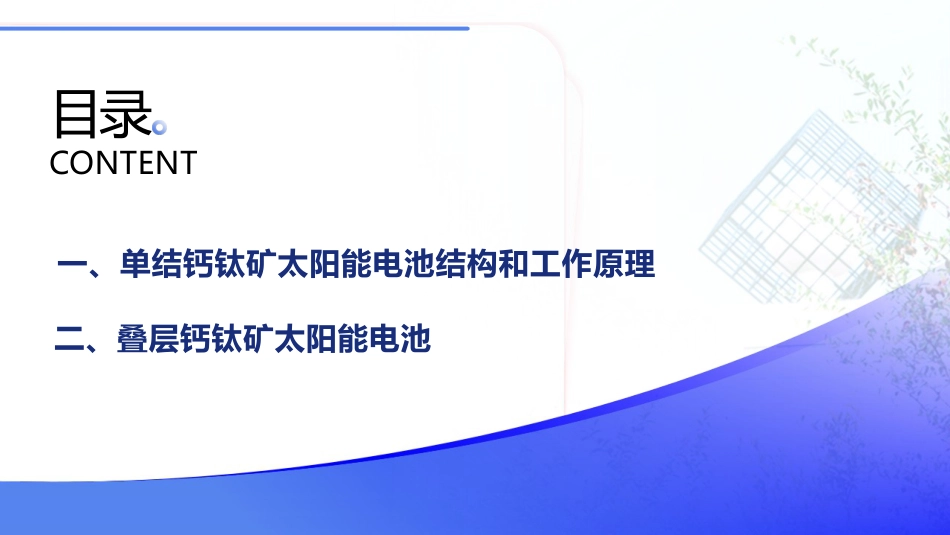 目录
CONTENT

一、单结钙钛矿太阳能电池结构和工作原理

二、叠层钙钛矿太阳能电池